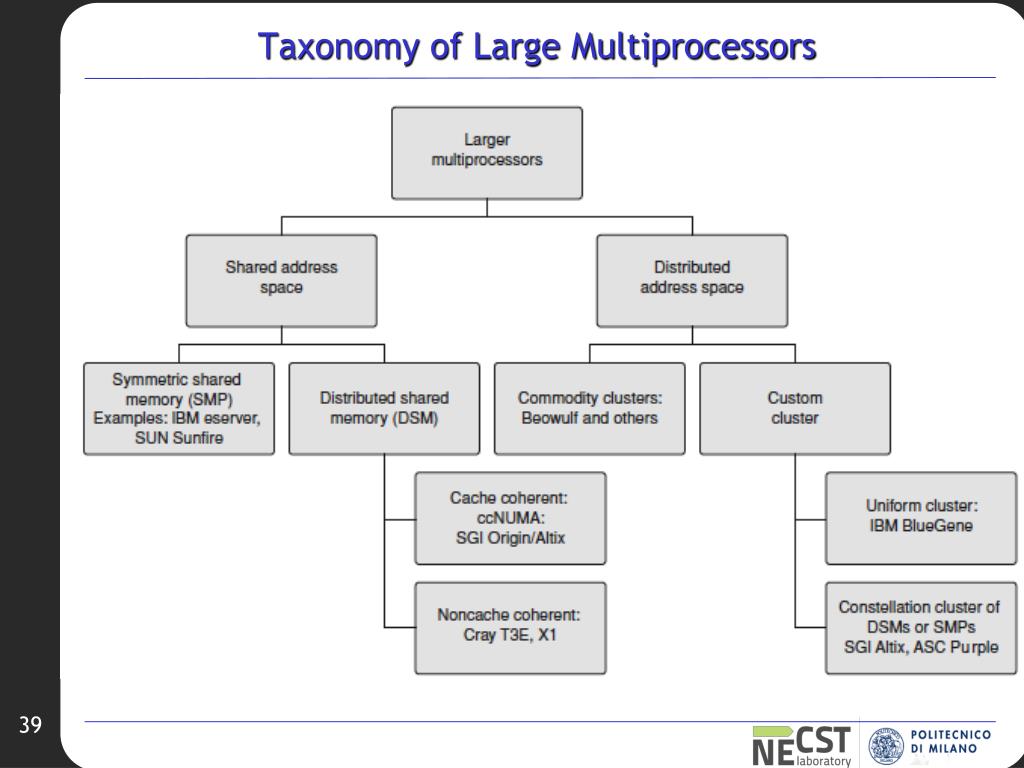 Taxonomy of Large Multiprocessors

Larger multiprocessors

Shared address space

Distributed address space

Symmetric shared memory (SMP) Examples: IBM eserver, SUN Sunfire

Distributed shared memory (DSM)

Commodity clusters: Beowulf and others

Custom cluster

Cache coherent: ccNUMA: SGI Origin/Altix

Noncache coherent: Cray T3E, X1

Uniform cluster: IBM BlueGene

Constellation cluster of DSMs or SMPs SGI Altix, ASC Purple

39

NECST laboratory

POLITECNICO DI MILANO